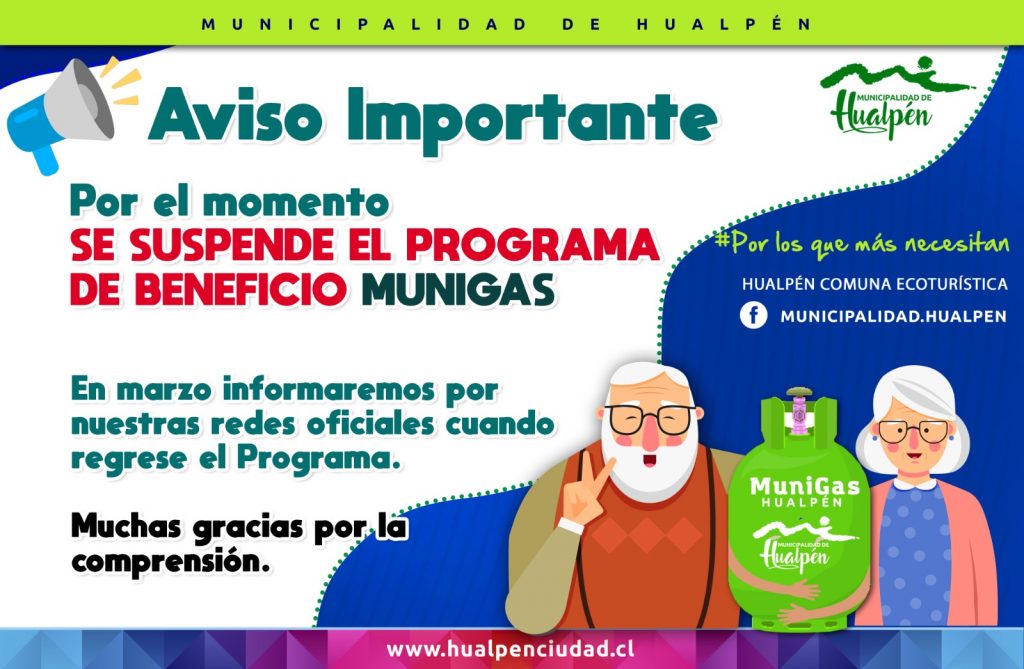 MUNICIPALIDAD DE HUALPÉN

Aviso Importante

MUNICIPALIDAD DE Hualpén

Por el momento
SE SUSPENDE EL PROGRAMA DE BENEFICIO MUNIGAS

#Por los que más necesitan

HUALPÉN COMUNA ECOTURÍSTICA

MUNICIPALIDAD.HUALPEN

En marzo informaremos por nuestras redes oficiales cuando regrese el Programa.

Muchas gracias por la comprensión.

MuniGas HUALPÉN

Hualpén

www.hualpenciudad.cl